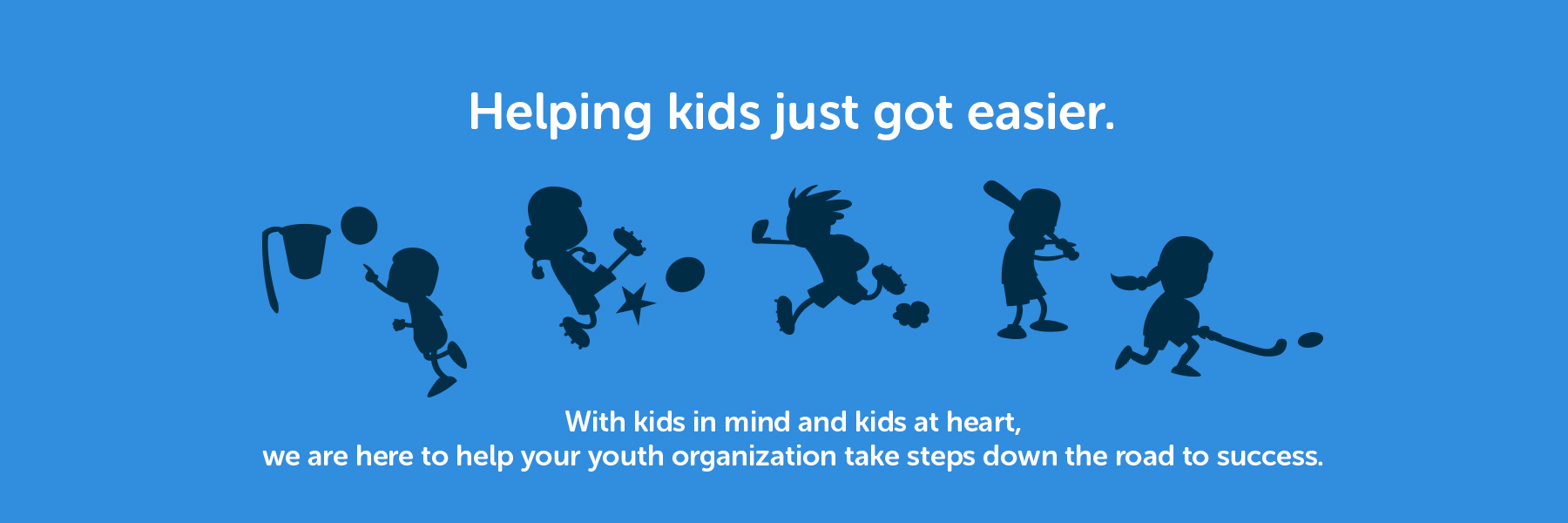 Helping kids just got easier.

With kids in mind and kids at heart,
we are here to help your youth organization take steps down the road to success.